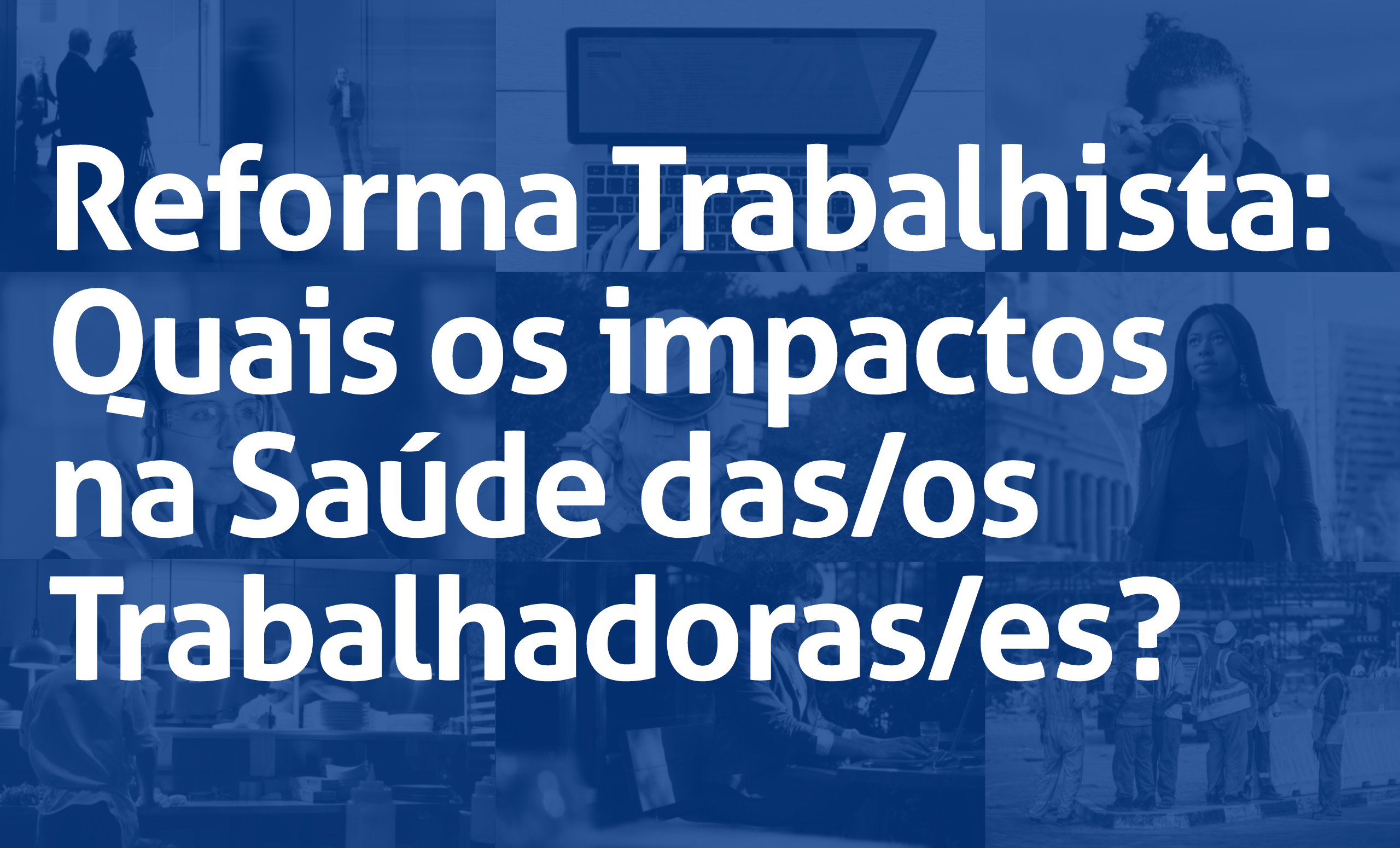 Reforma Trabalhista: Quais os impactos na Saúde das/os Trabalhadoras/es?